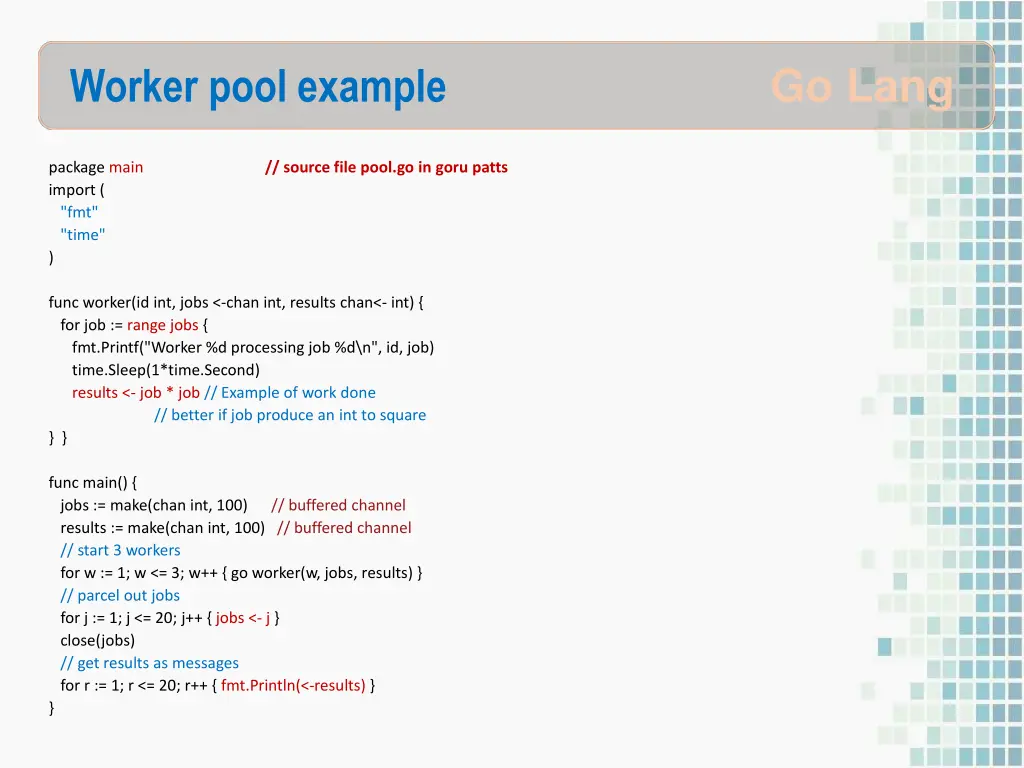 Worker pool example

Go Lang

package main // source file pool.go in goru patts
import (
"fmt"
"time"
)

func worker(id int, jobs <-chan int, results chan<- int) {
for job := range jobs {
fmt.Printf("Worker %d processing job %d\n", id, job)
time.Sleep(1*time.Second)
results <- job * job // Example of work done
// better if job produce an int to square
} }

func main() {
jobs := make(chan int, 100) // buffered channel
results := make(chan int, 100) // buffered channel
// start 3 workers
for w := 1; w <= 3; w++ { go worker(w, jobs, results) }
// parcel out jobs
for j := 1; j <= 20; j++ { jobs <- j }
close(jobs)
// get results as messages
for r := 1; r <= 20; r++ { fmt.Println(<-results) }
}